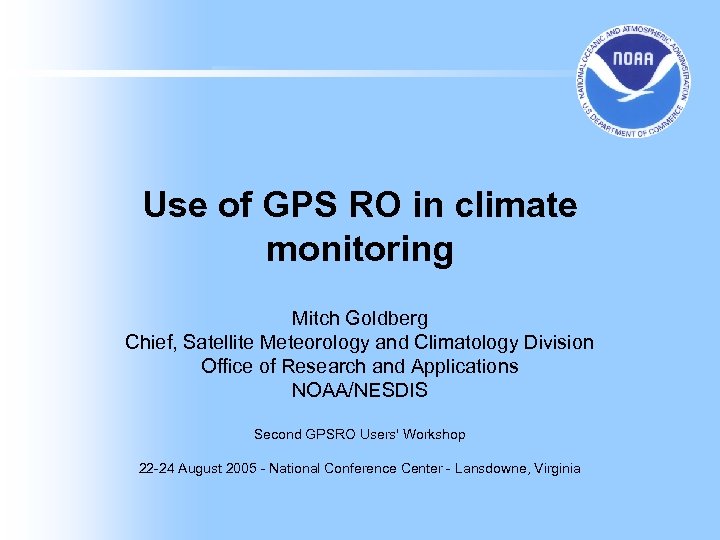 NATIONAL OCEANIC AND ATMOSPHERIC ADMINISTRATION
NOAA
U.S. DEPARTMENT OF COMMERCE

Use of GPS RO in climate monitoring

Mitch Goldberg
Chief, Satellite Meteorology and Climatology Division
Office of Research and Applications
NOAA/NESDIS

Second GPSRO Users' Workshop

22-24 August 2005 - National Conference Center - Lansdowne, Virginia